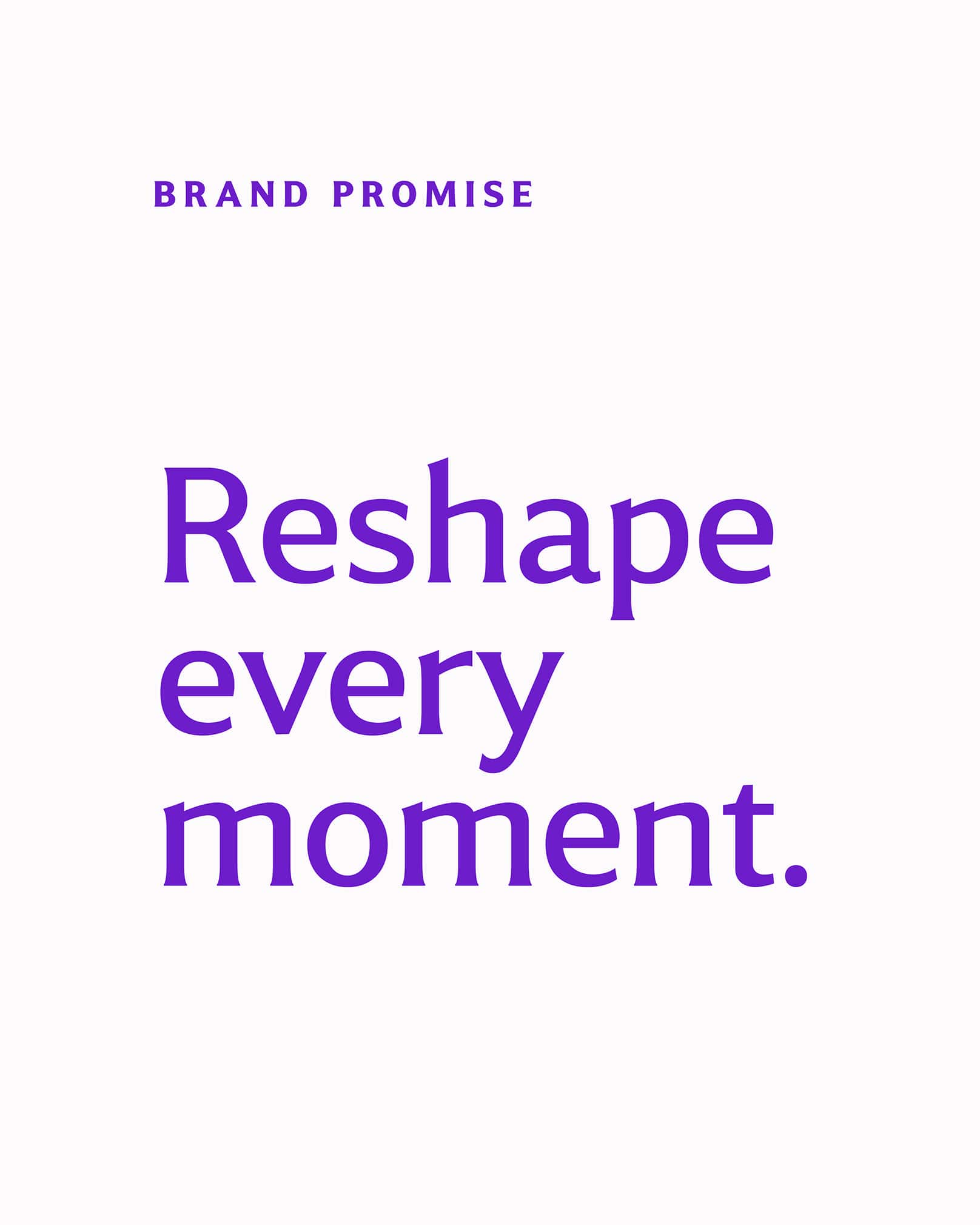 BRAND PROMISE

Reshape every moment.